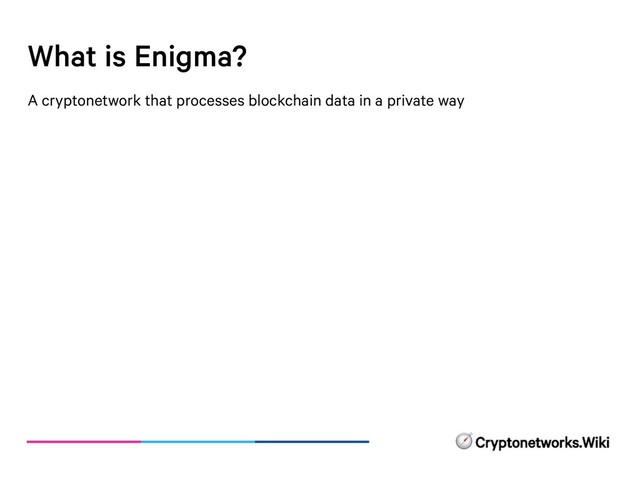 What is Enigma?

A cryptonetwork that processes blockchain data in a private way

Cryptonetworks.Wiki